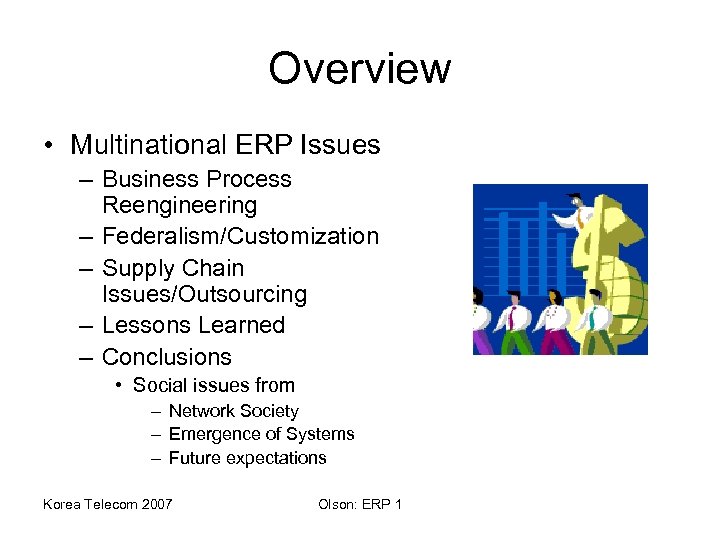 Overview

• Multinational ERP Issues
  – Business Process Reengineering
  – Federalism/Customization
  – Supply Chain Issues/Outsourcing
  – Lessons Learned
  – Conclusions
    • Social issues from
      – Network Society
      – Emergence of Systems
      – Future expectations

Korea Telecom 2007

Olson: ERP 1